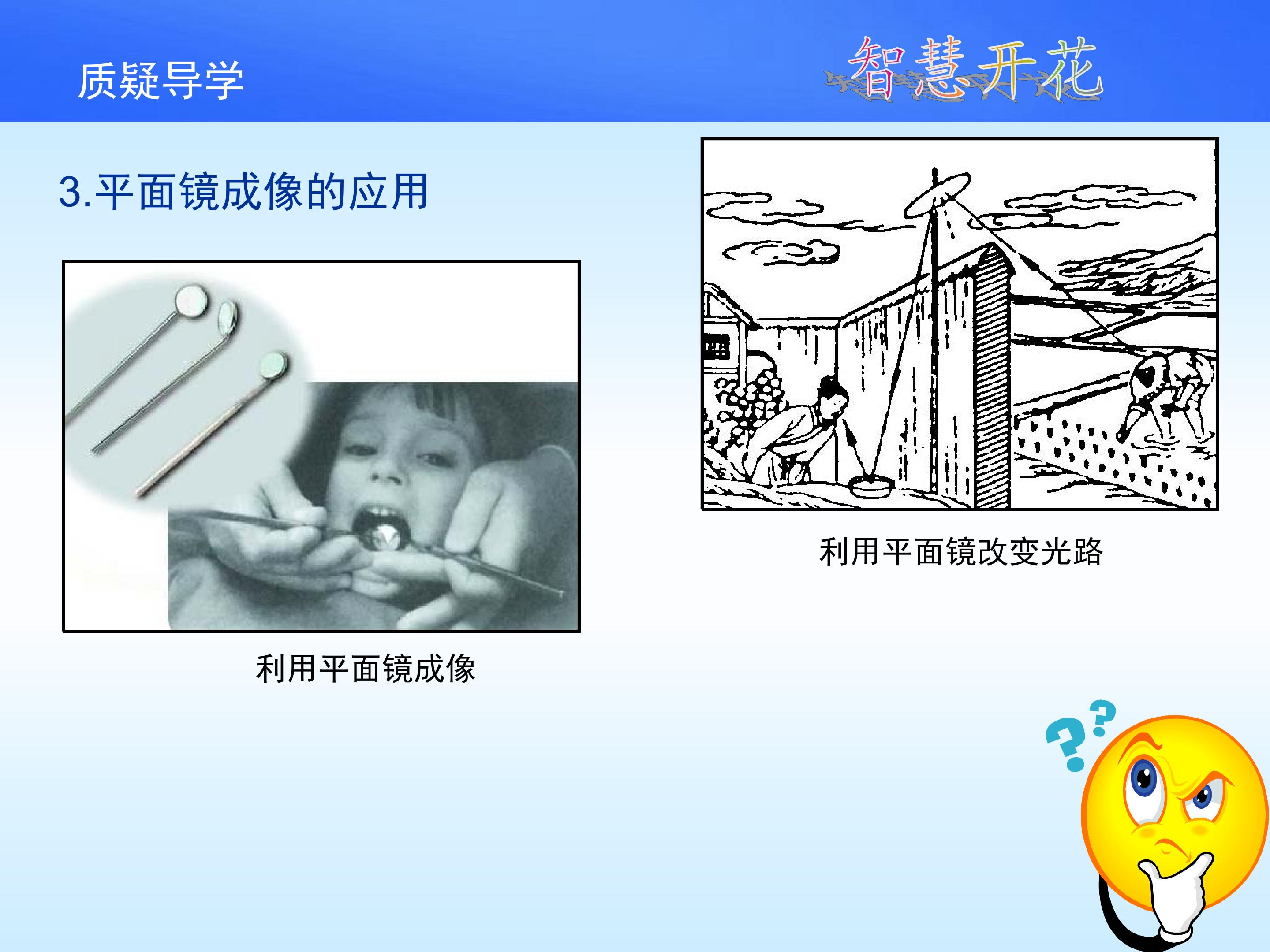 质疑导学

智慧开花

3.平面镜成像的应用

利用平面镜成像

利用平面镜改变光路